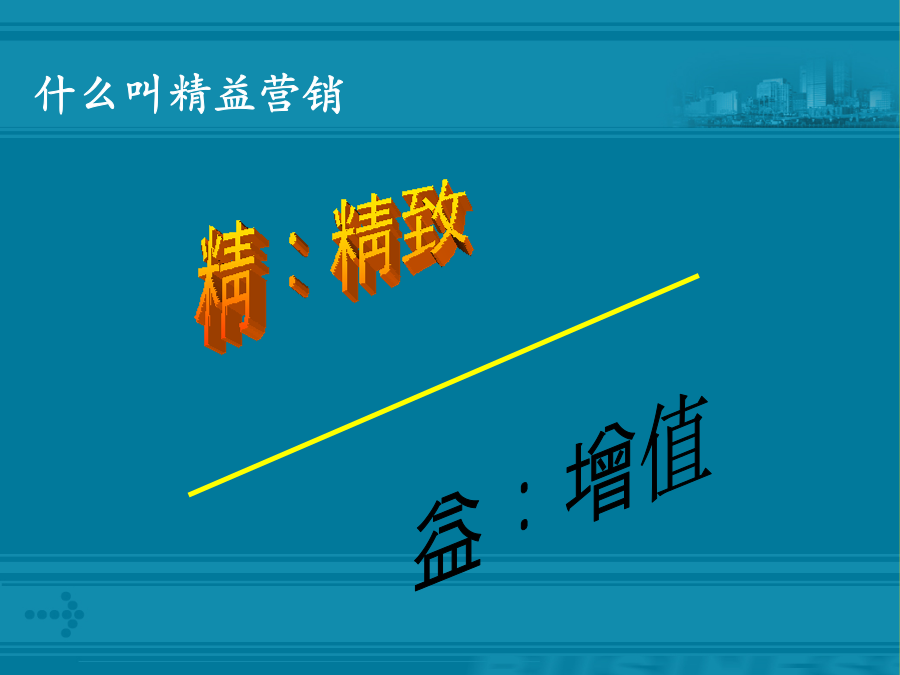 什么叫精益营销

精：精致

益：增值